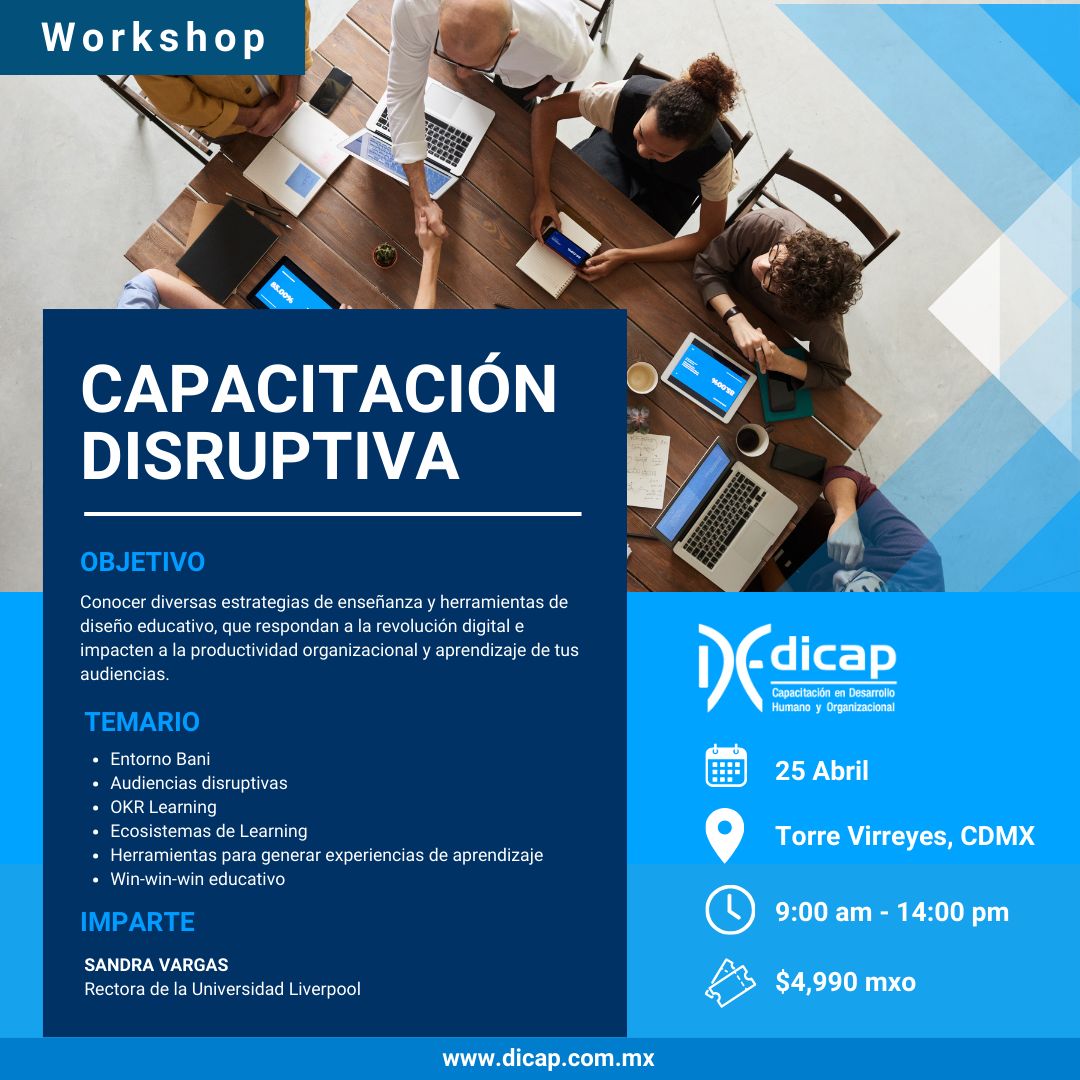 Workshop

CAPACITACIÓN DISRUPTIVA

OBJETIVO

Conocer diversas estrategias de enseñanza y herramientas de diseño educativo, que respondan a la revolución digital e impacten a la productividad organizacional y aprendizaje de tus audiencias.

TEMARIO

- Entorno Bani
- Audiencias disruptivas
- OKR Learning
- Ecosistemas de Learning
- Herramientas para generar experiencias de aprendizaje
- Win-win-win educativo

IMPARTE

SANDRA VARGAS
Rectora de la Universidad Liverpool

dicap
Capacitación en Desarrollo Humano y Organizacional

25 Abril

Torre Virreyes, CDMX

9:00 am - 14:00 pm

$4,990 mxo

www.dicap.com.mx